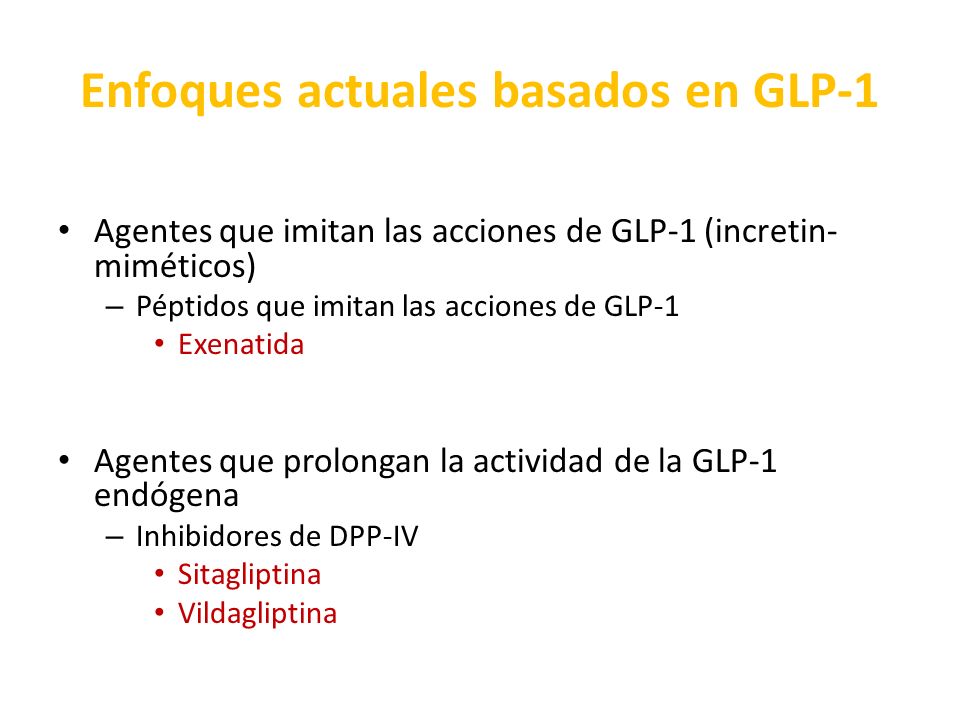 Enfoques actuales basados en GLP-1

• Agentes que imitan las acciones de GLP-1 (incretin-miméticos)
– Péptidos que imitan las acciones de GLP-1
• Exenatida

• Agentes que prolongan la actividad de la GLP-1 endógena
– Inhibidores de DPP-IV
• Sitagliptina
• Vildagliptina